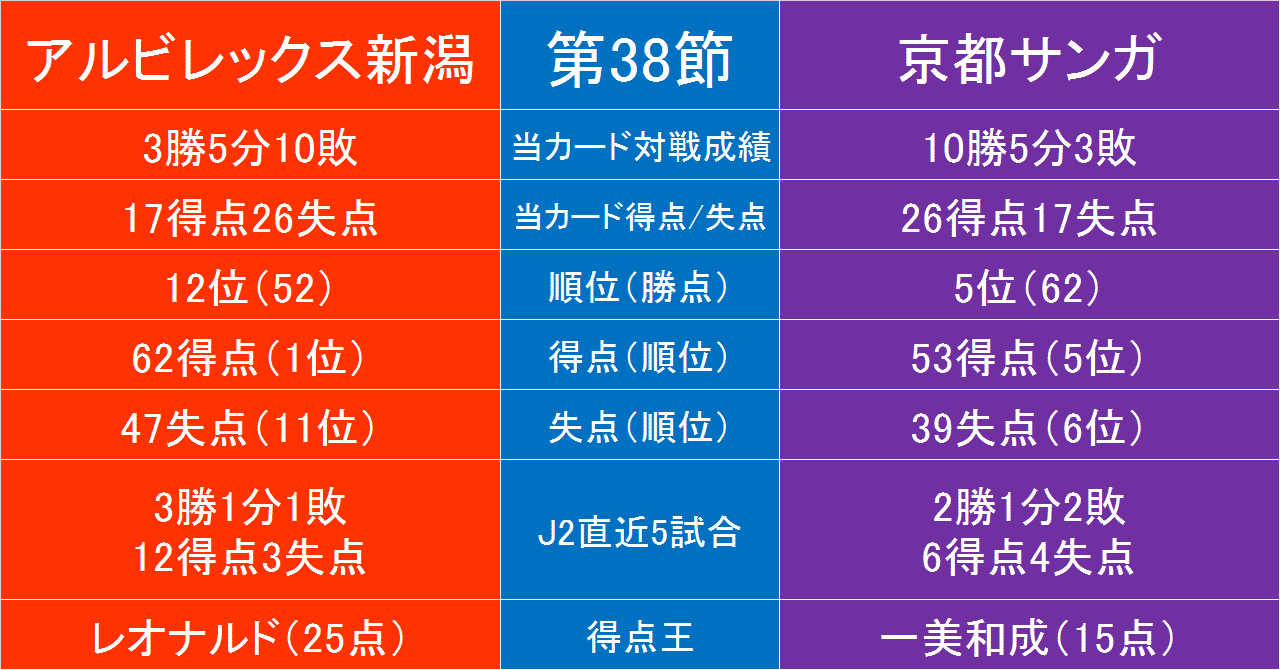 | アルビレックス新潟 | 第38節 | 京都サンガ |
|---|---|---|
| 3勝5分10敗 | 当カード対戦成績 | 10勝5分3敗 |
| 17得点26失点 | 当カード得点/失点 | 26得点17失点 |
| 12位(52) | 順位(勝点) | 5位(62) |
| 62得点(1位) | 得点(順位) | 53得点(5位) |
| 47失点(11位) | 失点(順位) | 39失点(6位) |
| 3勝1分1敗 12得点3失点 | J2直近5試合 | 2勝1分2敗 6得点4失点 |
| レオナルド(25点) | 得点王 | 一美和成(15点) |